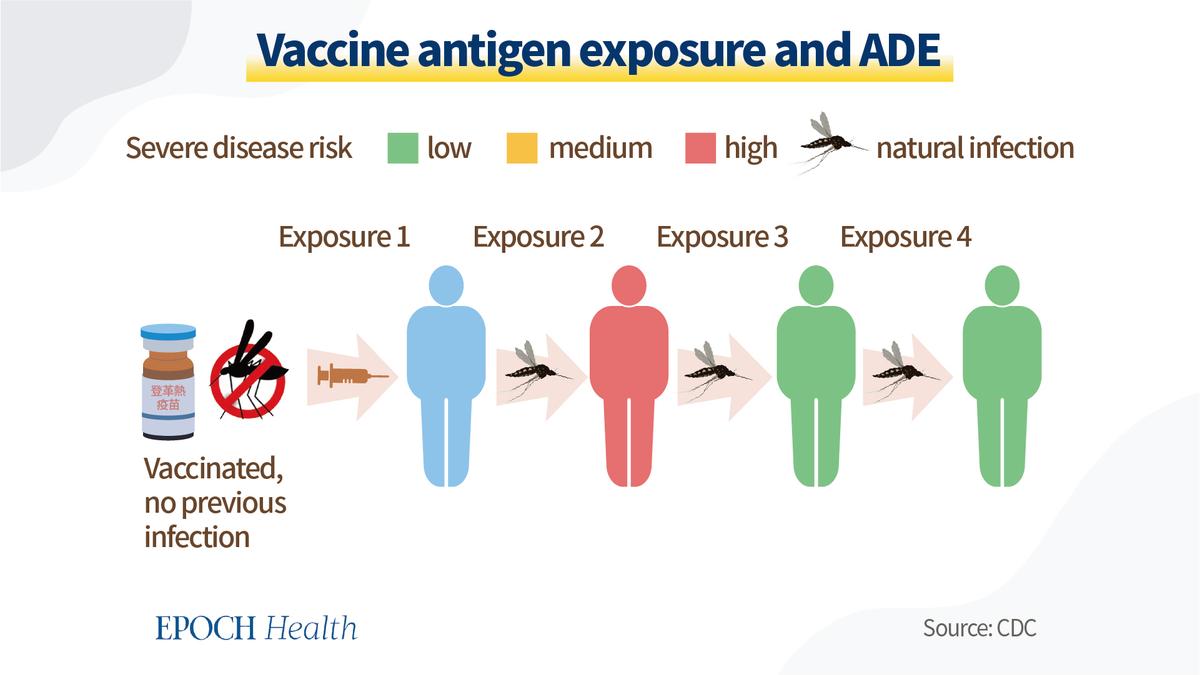 Vaccine antigen exposure and ADE

Severe disease risk low medium high natural infection

Exposure 1 Exposure 2 Exposure 3 Exposure 4

登革熱疫苗

Vaccinated, no previous infection

EPOCH Health

Source: CDC